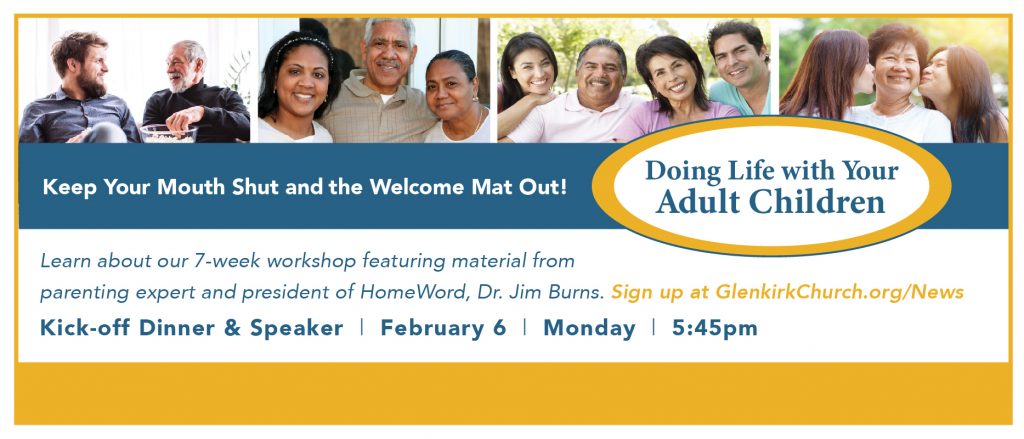 Keep Your Mouth Shut and the Welcome Mat Out!

Doing Life with Your Adult Children

Learn about our 7-week workshop featuring material from parenting expert and president of HomeWord, Dr. Jim Burns. Sign up at GlenkirkChurch.org/News

Kick-off Dinner & Speaker | February 6 | Monday | 5:45pm